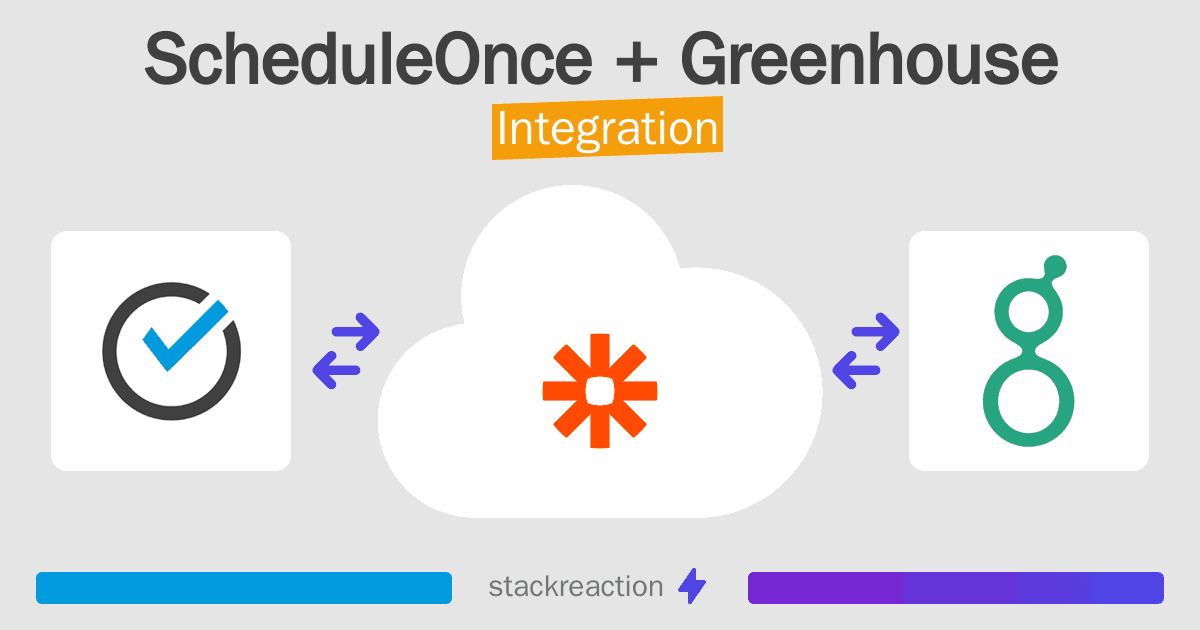 ScheduleOnce + Greenhouse
Integration

stackreaction